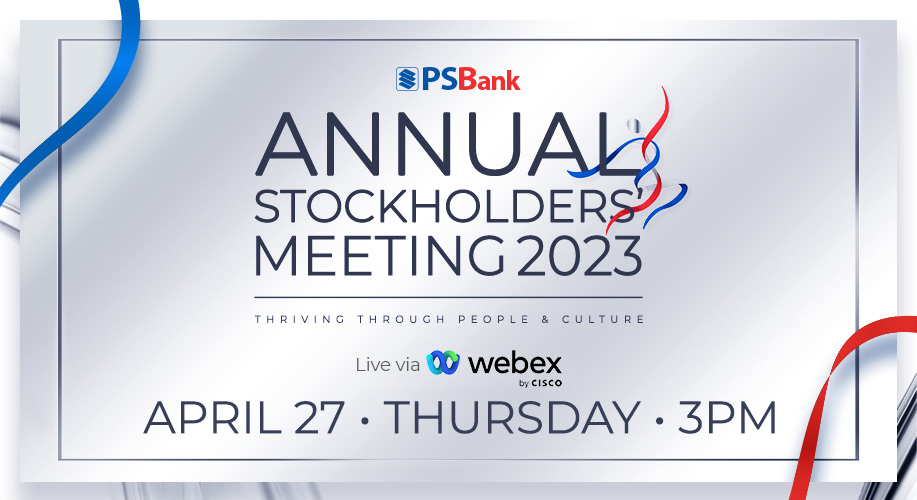 PSBank

ANNUAL STOCKHOLDERS' MEETING 2023

THRIVING THROUGH PEOPLE & CULTURE

Live via webex by CISCO

APRIL 27 • THURSDAY • 3PM